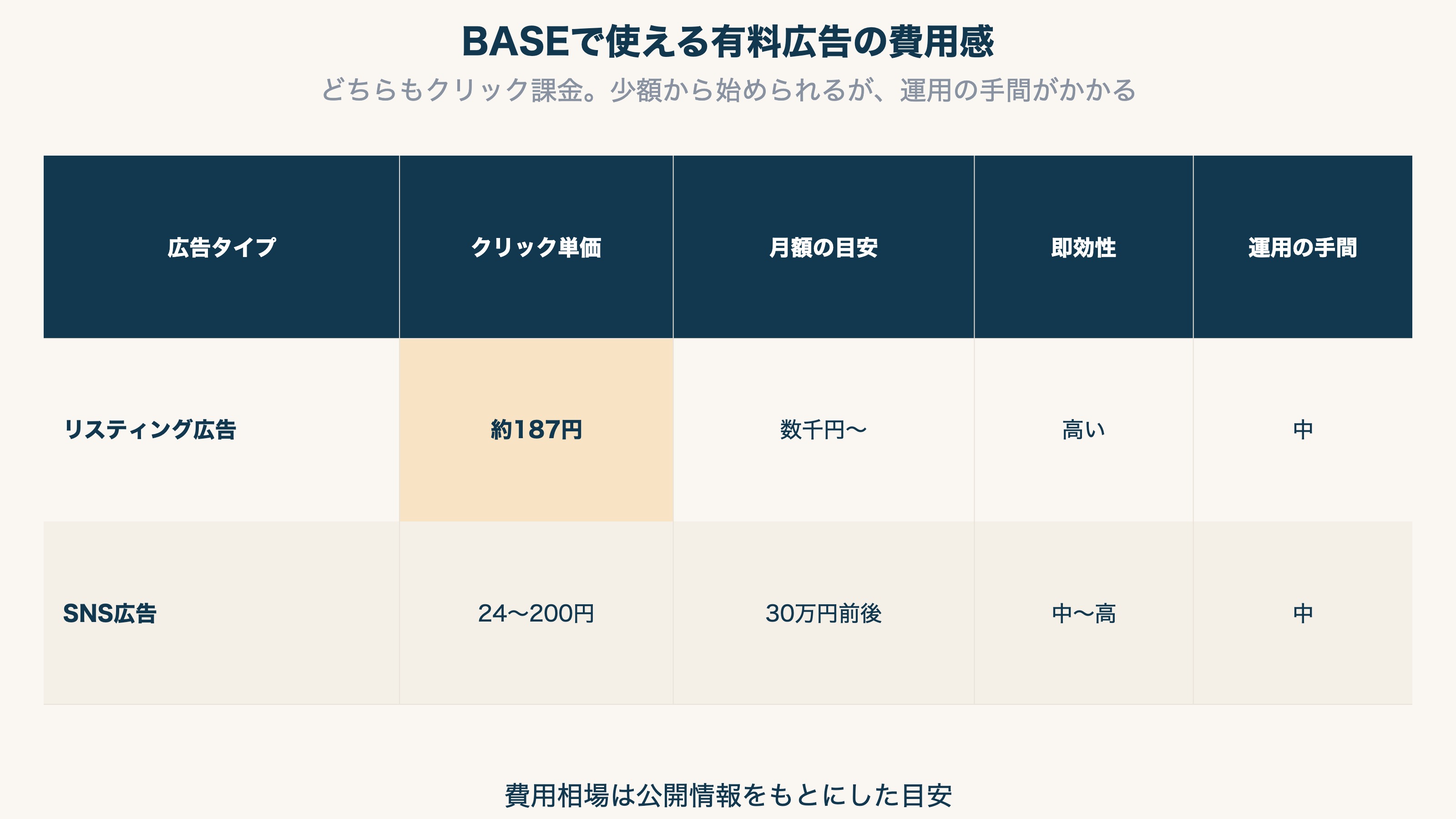 BASEで使える有料広告の費用感

どちらもクリック課金。少額から始められるが、運用の手間がかかる

| 広告タイプ | クリック単価 | 月額の目安 | 即効性 | 運用の手間 |
|---|---|---|---|---|
| リスティング広告 | 約187円 | 数千円〜 | 高い | 中 |
| SNS広告 | 24〜200円 | 30万円前後 | 中〜高 | 中 |

費用相場は公開情報をもとにした目安